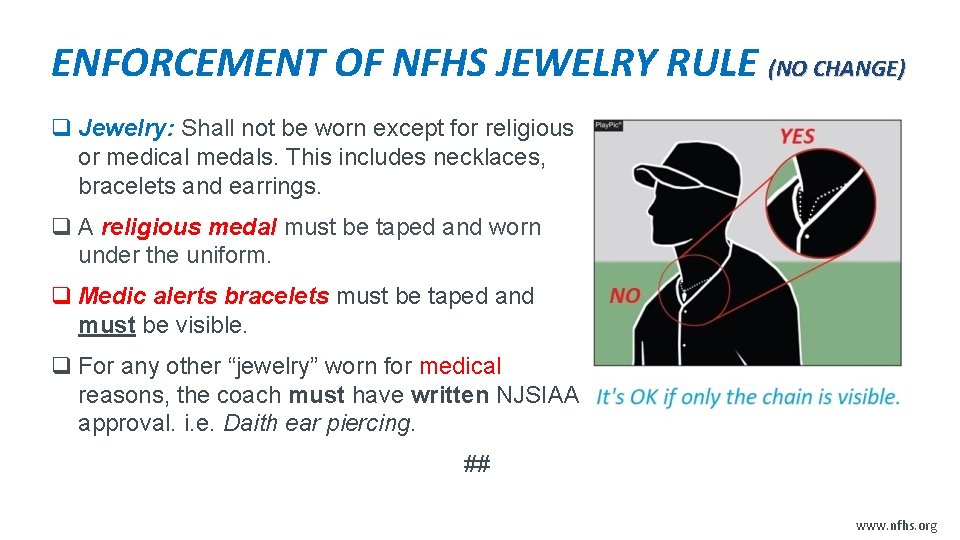 ENFORCEMENT OF NFHS JEWELRY RULE (NO CHANGE)

❑ Jewelry: Shall not be worn except for religious or medical medals. This includes necklaces, bracelets and earrings.

❑ A religious medal must be taped and worn under the uniform.

❑ Medic alerts bracelets must be taped and must be visible.

❑ For any other "jewelry" worn for medical reasons, the coach must have written NJSIAA approval. i.e. Daith ear piercing.

##

PlayPic®

YES

NO

It's OK if only the chain is visible.

www.nfhs.org